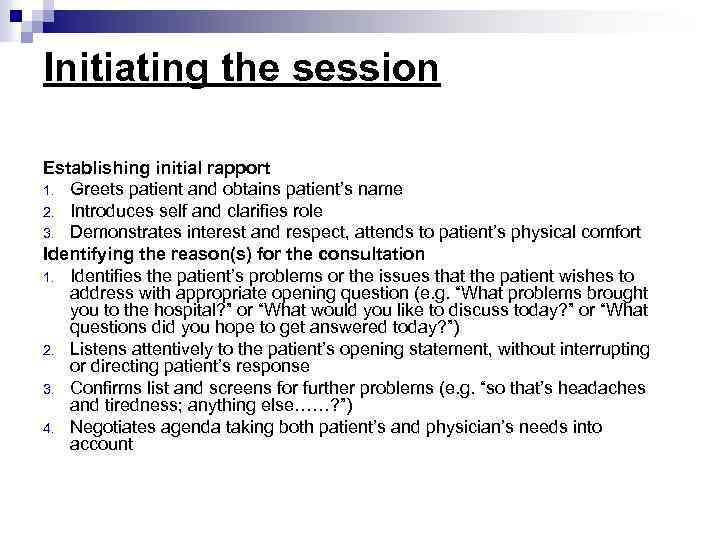 Initiating the session

Establishing initial rapport
1. Greets patient and obtains patient's name
2. Introduces self and clarifies role
3. Demonstrates interest and respect, attends to patient's physical comfort

Identifying the reason(s) for the consultation
1. Identifies the patient's problems or the issues that the patient wishes to address with appropriate opening question (e.g. "What problems brought you to the hospital?" or "What would you like to discuss today?" or "What questions did you hope to get answered today?")
2. Listens attentively to the patient's opening statement, without interrupting or directing patient's response
3. Confirms list and screens for further problems (e.g. "so that's headaches and tiredness; anything else……?")
4. Negotiates agenda taking both patient's and physician's needs into account